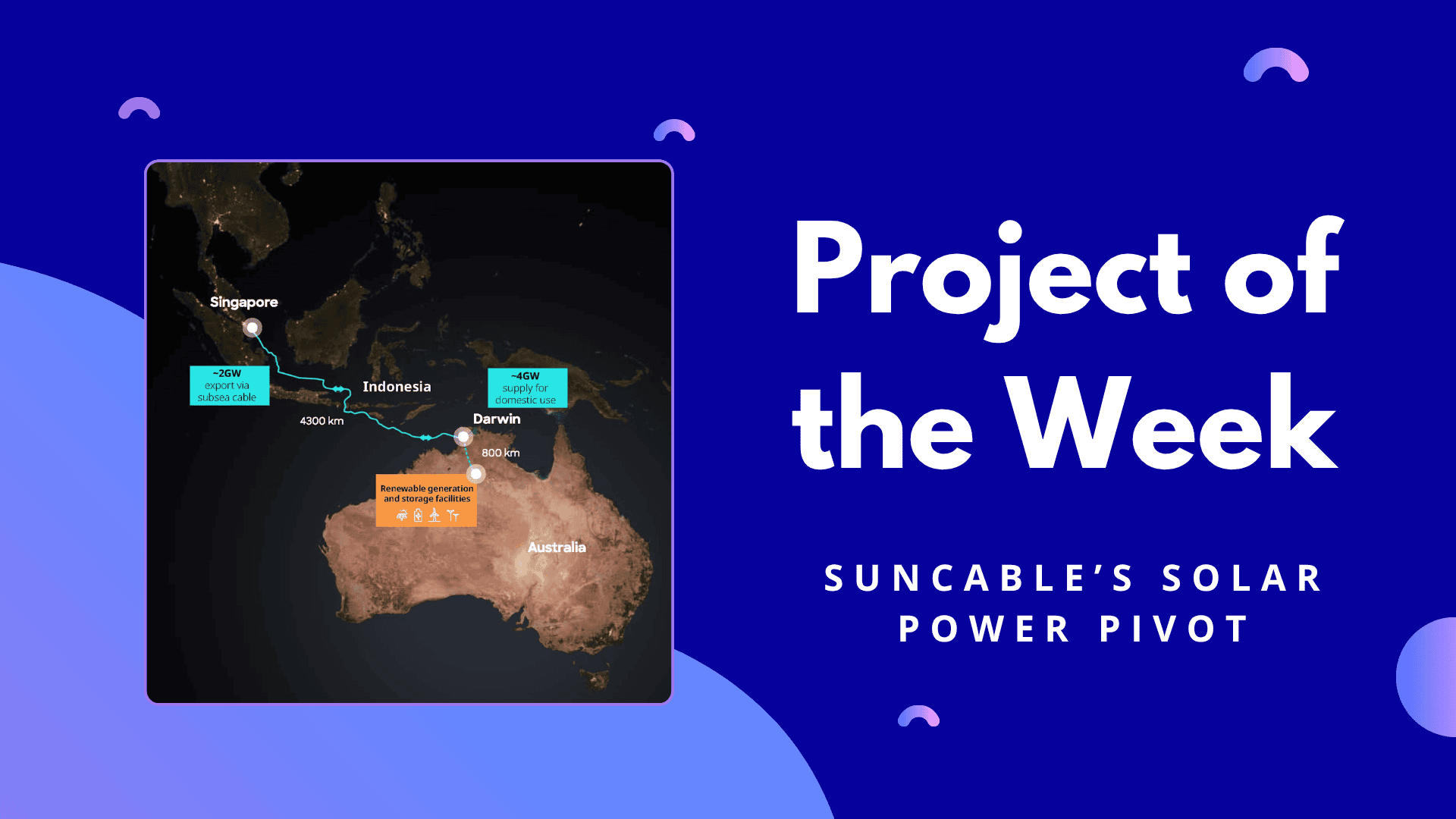 Singapore

~2GW
export via
subsea cable

Indonesia

~4GW
supply for
domestic use

4300 km

Darwin

800 km

Renewable generation and storage facilities

Australia

Project of the Week

SUNCABLE'S SOLAR POWER PIVOT